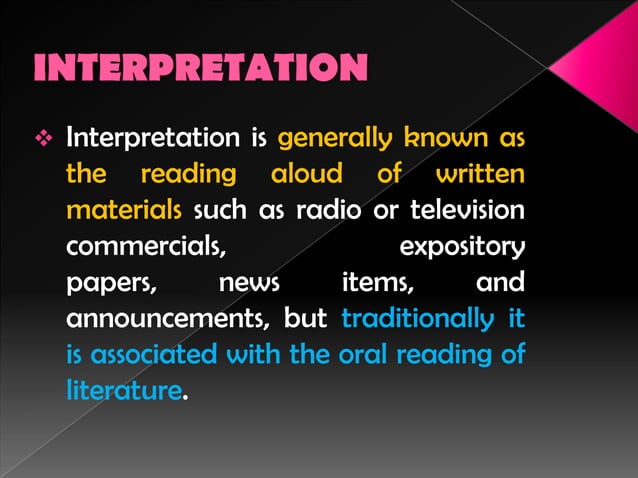 INTERPRETATION

❖ Interpretation is generally known as the reading aloud of written materials such as radio or television commercials, expository papers, news items, and announcements, but traditionally it is associated with the oral reading of literature.